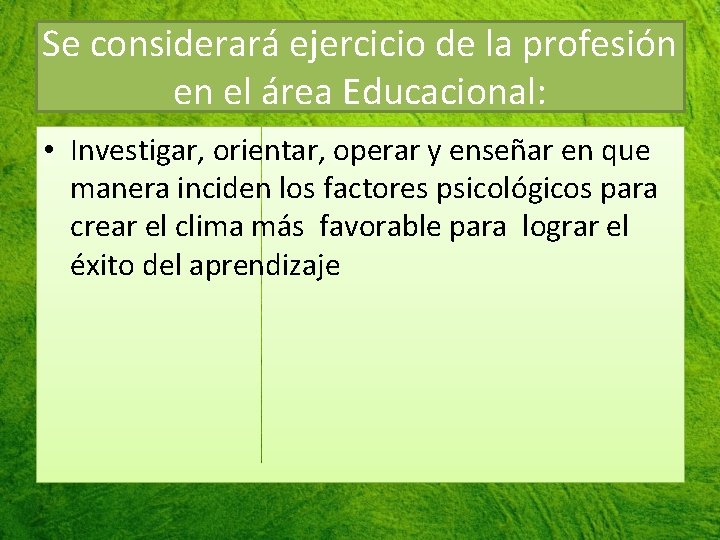 Se considerará ejercicio de la profesión en el área Educacional:

• Investigar, orientar, operar y enseñar en que manera inciden los factores psicológicos para crear el clima más favorable para lograr el éxito del aprendizaje